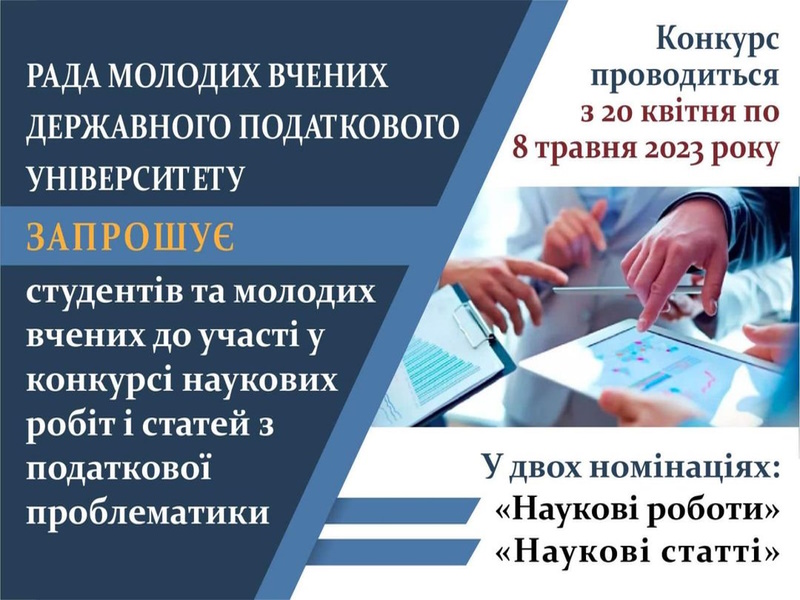 РАДА МОЛОДИХ ВЧЕНИХ ДЕРЖАВНОГО ПОДАТКОВОГО УНІВЕРСИТЕТУ

ЗАПРОШУЄ

студентів та молодих вчених до участі у конкурсі наукових робіт і статей з податкової проблематики

Конкурс проводиться з 20 квітня по 8 травня 2023 року

У двох номінаціях:
«Наукові роботи»
«Наукові статті»